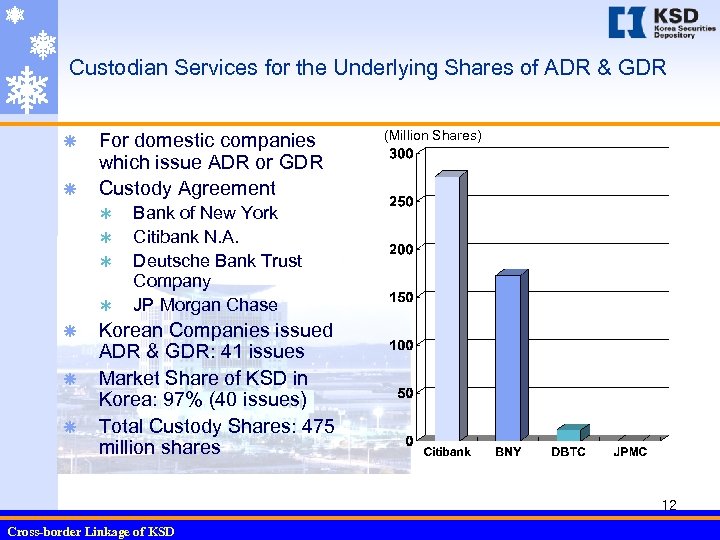 KSD
Korea Securities Depository

Custodian Services for the Underlying Shares of ADR & GDR

For domestic companies which issue ADR or GDR
Custody Agreement
Bank of New York
Citibank N.A.
Deutsche Bank Trust Company
JP Morgan Chase
Korean Companies issued ADR & GDR: 41 issues
Market Share of KSD in Korea: 97% (40 issues)
Total Custody Shares: 475 million shares

(Million Shares)
300
250
200
150
100
50
0
Citibank
BNY
DBTC
JPMC

12

Cross-border Linkage of KSD